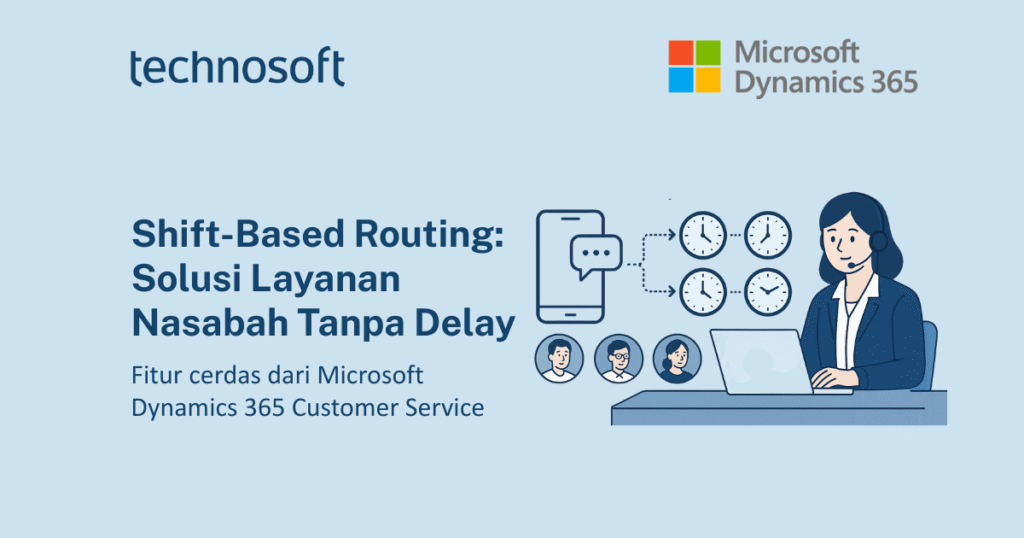 technosoft

Microsoft Dynamics 365

Shift-Based Routing: Solusi Layanan Nasabah Tanpa Delay

Fitur cerdas dari Microsoft Dynamics 365 Customer Service